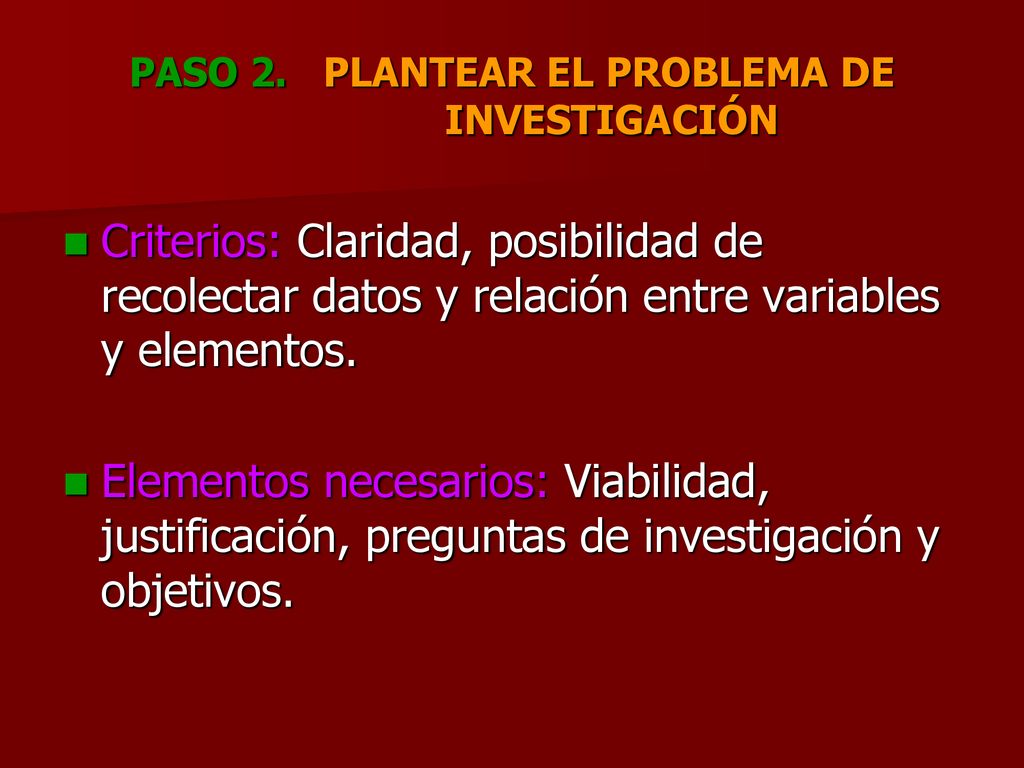 PASO 2. PLANTEAR EL PROBLEMA DE INVESTIGACIÓN

Criterios: Claridad, posibilidad de recolectar datos y relación entre variables y elementos.

Elementos necesarios: Viabilidad, justificación, preguntas de investigación y objetivos.